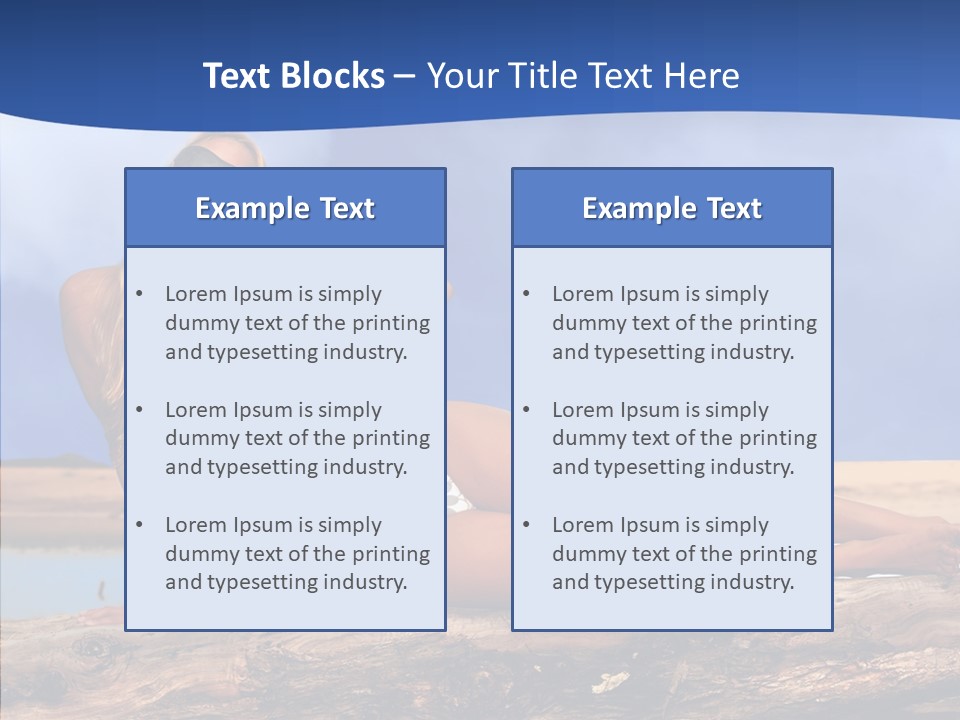 Text Blocks – Your Title Text Here

Example Text

• Lorem Ipsum is simply dummy text of the printing and typesetting industry.

• Lorem Ipsum is simply dummy text of the printing and typesetting industry.

• Lorem Ipsum is simply dummy text of the printing and typesetting industry.

Example Text

• Lorem Ipsum is simply dummy text of the printing and typesetting industry.

• Lorem Ipsum is simply dummy text of the printing and typesetting industry.

• Lorem Ipsum is simply dummy text of the printing and typesetting industry.